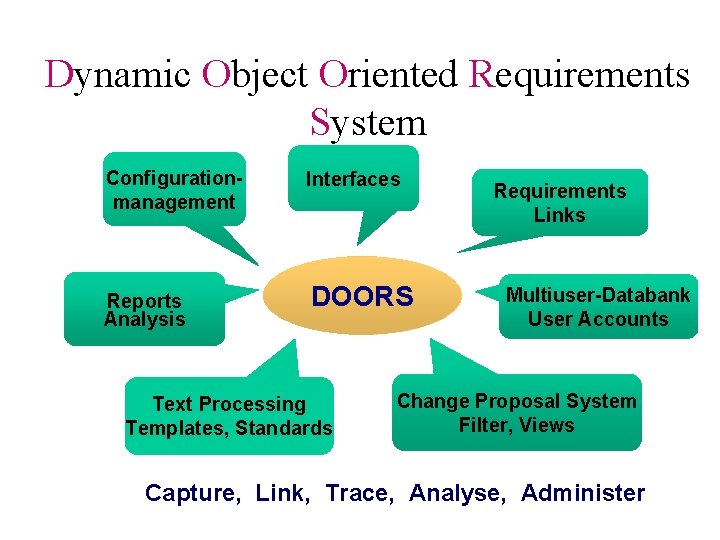 Dynamic Object Oriented Requirements System

Configuration-management

Interfaces

Requirements Links

Reports Analysis

DOORS

Multiuser-Databank User Accounts

Text Processing Templates, Standards

Change Proposal System Filter, Views

Capture, Link, Trace, Analyse, Administer